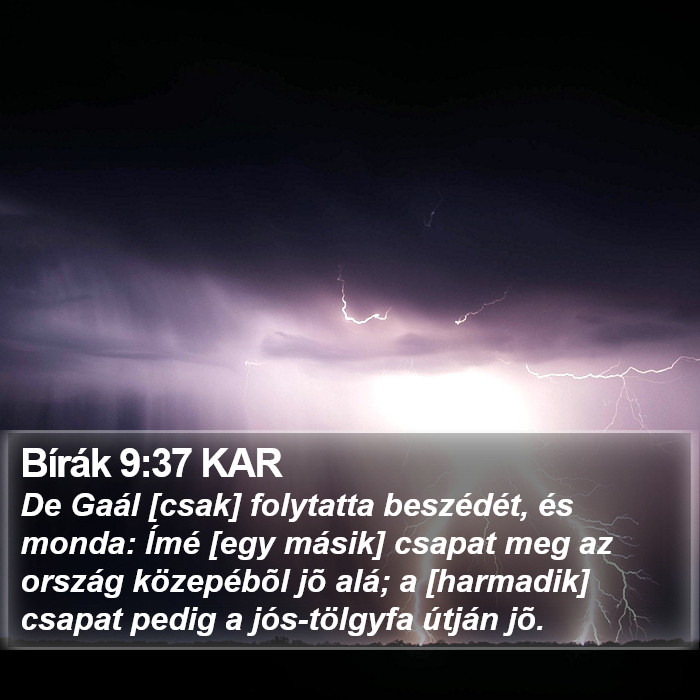 Bírák 9:37 KAR

De Gaál [csak] folytatta beszédét, és monda: Ímé [egy másik] csapat meg az ország közepébõl jõ alá; a [harmadik] csapat pedig a jós-tölgyfa útján jõ.